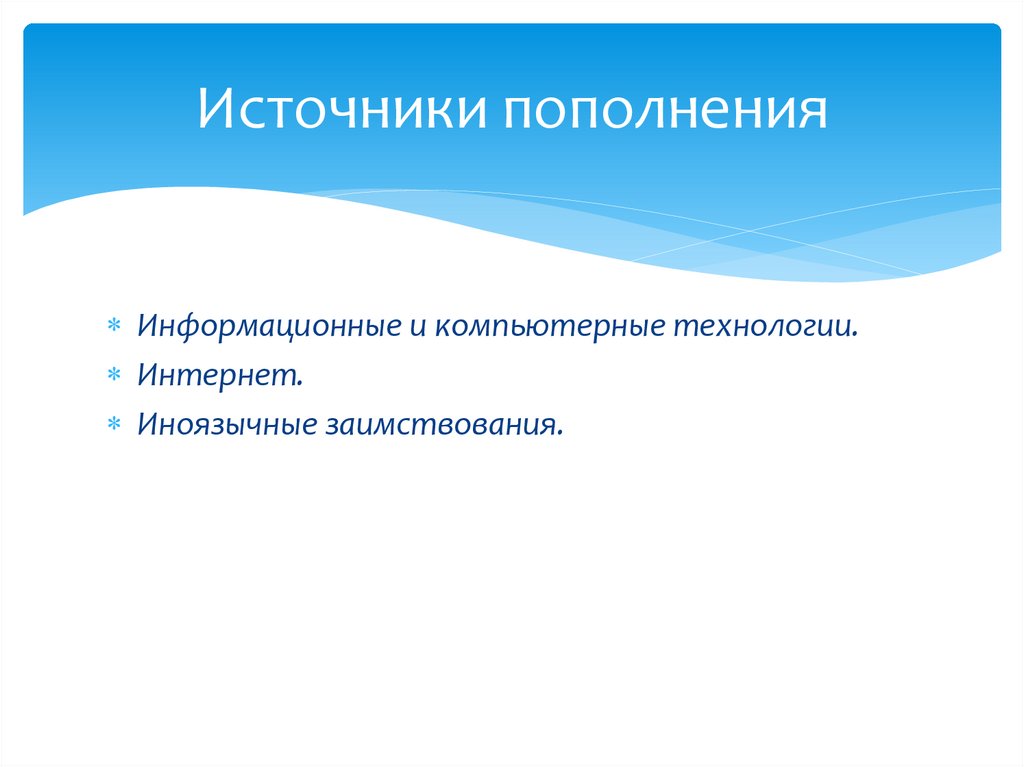 Источники пополнения

* Информационные и компьютерные технологии.
* Интернет.
* Иноязычные заимствования.